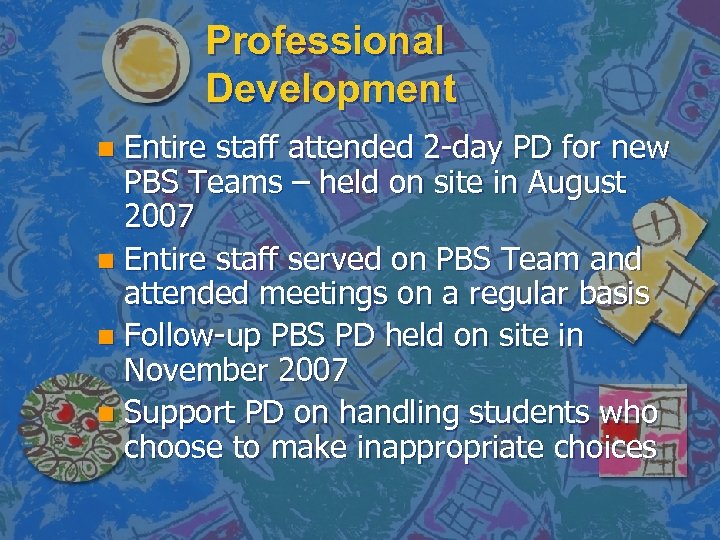 Professional Development

- Entire staff attended 2-day PD for new PBS Teams – held on site in August 2007
- Entire staff served on PBS Team and attended meetings on a regular basis
- Follow-up PBS PD held on site in November 2007
- Support PD on handling students who choose to make inappropriate choices